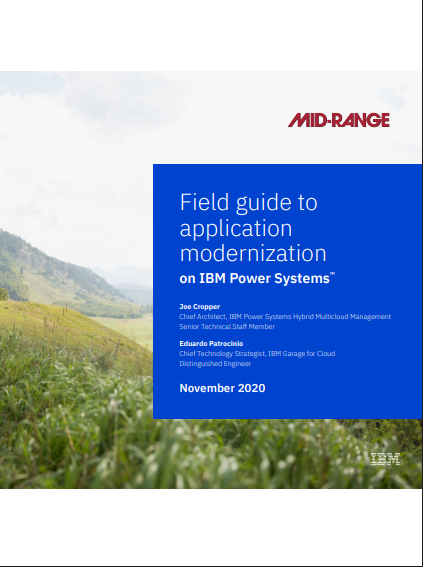 MID-RANGE

Field guide to application modernization

on IBM Power Systems™

Joe Cropper
Chief Architect, IBM Power Systems Hybrid Multicloud Management
Senior Technical Staff Member

Eduardo Patrocinio
Chief Technology Strategist, IBM Garage for Cloud
Distinguished Engineer

November 2020

IBM